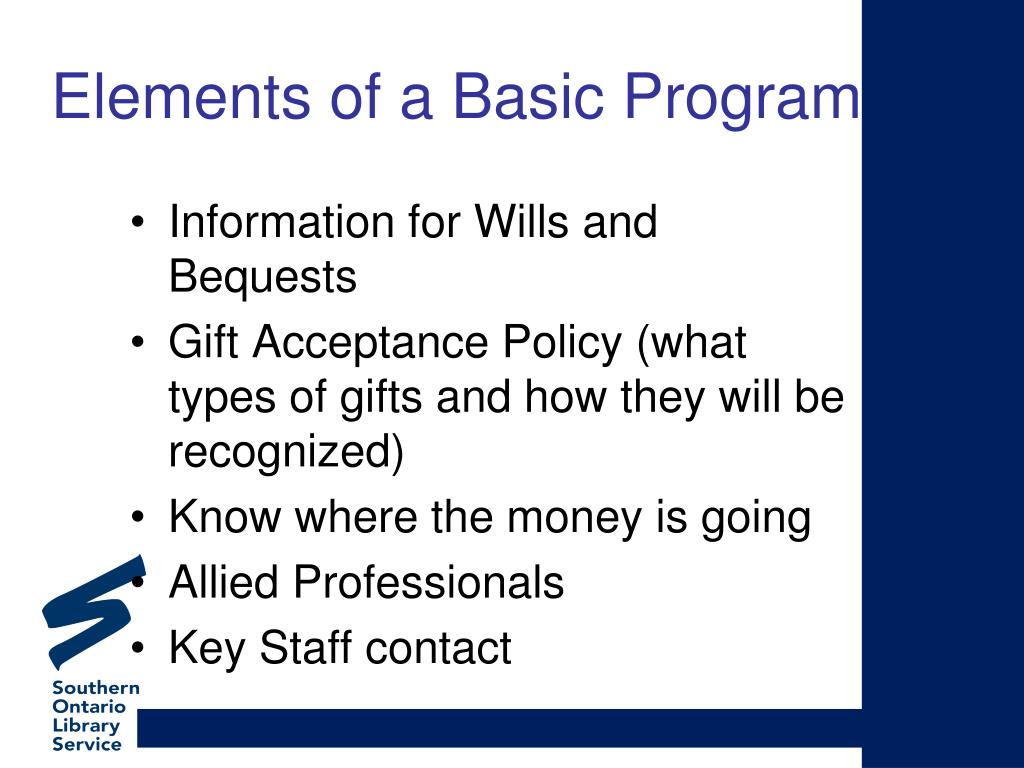 Elements of a Basic Program

• Information for Wills and Bequests
• Gift Acceptance Policy (what types of gifts and how they will be recognized)
• Know where the money is going
• Allied Professionals
• Key Staff contact

Southern Ontario Library Service